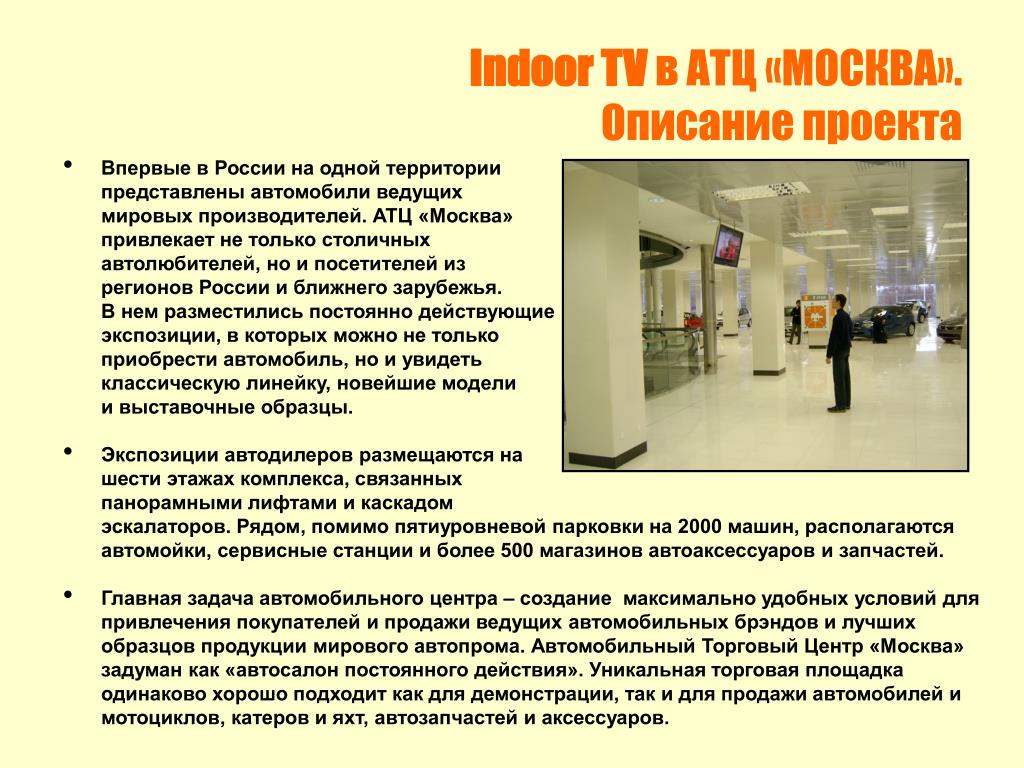 Indoor TV в АТЦ «МОСКВА». Описание проекта

• Впервые в России на одной территории представлены автомобили ведущих мировых производителей. АТЦ «Москва» привлекает не только столичных автолюбителей, но и посетителей из регионов России и ближнего зарубежья.
В нем разместились постоянно действующие экспозиции, в которых можно не только приобрести автомобиль, но и увидеть классическую линейку, новейшие модели и выставочные образцы.

• Экспозиции автодилеров размещаются на шести этажах комплекса, связанных панорамными лифтами и каскадом эскалаторов. Рядом, помимо пятиуровневой парковки на 2000 машин, располагаются автомойки, сервисные станции и более 500 магазинов автоаксессуаров и запчастей.

• Главная задача автомобильного центра – создание максимально удобных условий для привлечения покупателей и продажи ведущих автомобильных брэндов и лучших образцов продукции мирового автопрома. Автомобильный Торговый Центр «Москва» задуман как «автосалон постоянного действия». Уникальная торговая площадка одинаково хорошо подходит как для демонстрации, так и для продажи автомобилей и мотоциклов, катеров и яхт, автозапчастей и аксессуаров.